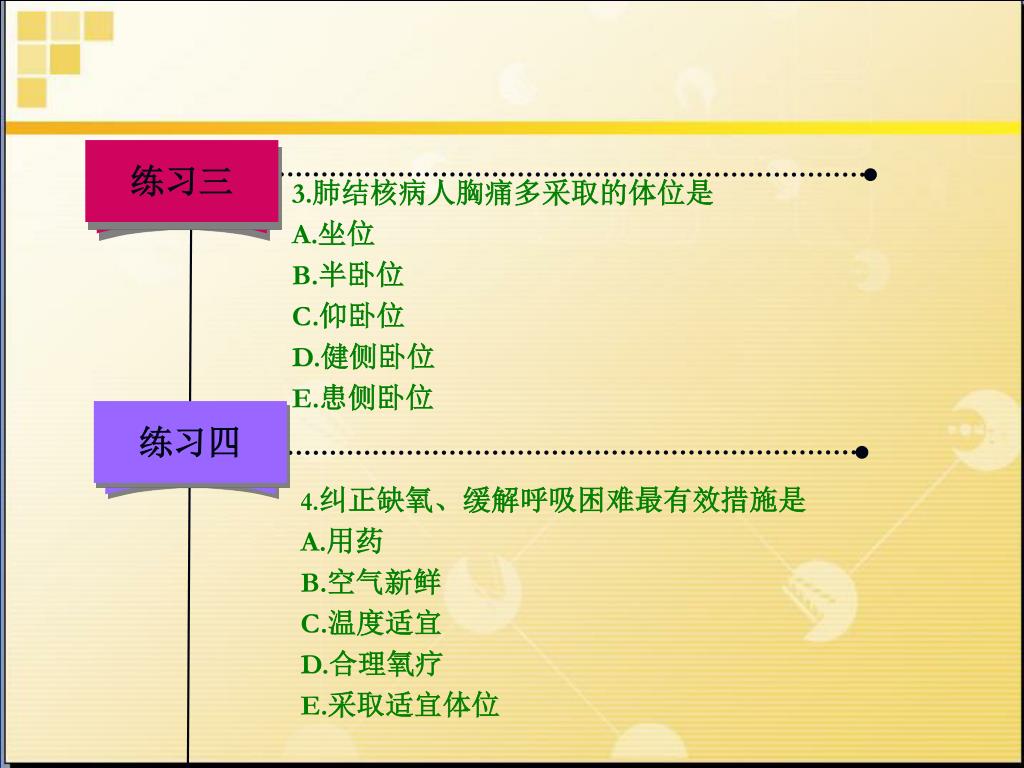 练习三

3.肺结核病人胸痛多采取的体位是
A.坐位
B.半卧位
C.仰卧位
D.健侧卧位
E.患侧卧位

练习四

4.纠正缺氧、缓解呼吸困难最有效措施是
A.用药
B.空气新鲜
C.温度适宜
D.合理氧疗
E.采取适宜体位